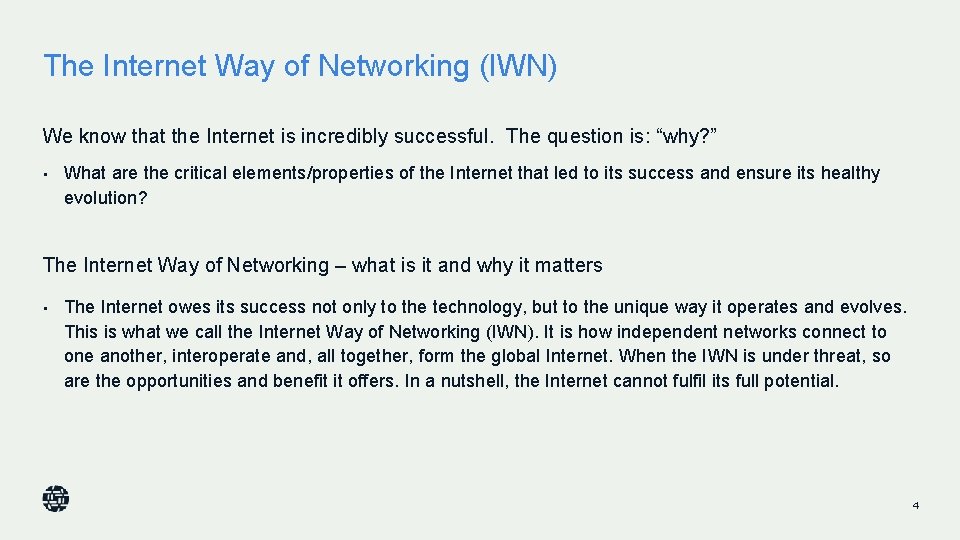 The Internet Way of Networking (IWN)

We know that the Internet is incredibly successful. The question is: “why?”

• What are the critical elements/properties of the Internet that led to its success and ensure its healthy evolution?

The Internet Way of Networking – what is it and why it matters

• The Internet owes its success not only to the technology, but to the unique way it operates and evolves. This is what we call the Internet Way of Networking (IWN). It is how independent networks connect to one another, interoperate and, all together, form the global Internet. When the IWN is under threat, so are the opportunities and benefit it offers. In a nutshell, the Internet cannot fulfil its full potential.

4